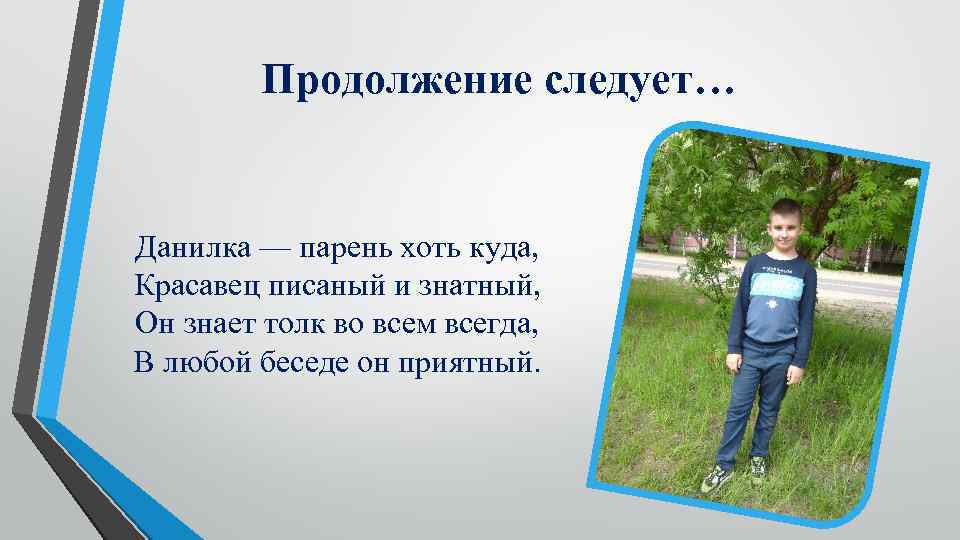 Продолжение следует…

Данилка — парень хоть куда,
Красавец писаный и знатный,
Он знает толк во всем всегда,
В любой беседе он приятный.